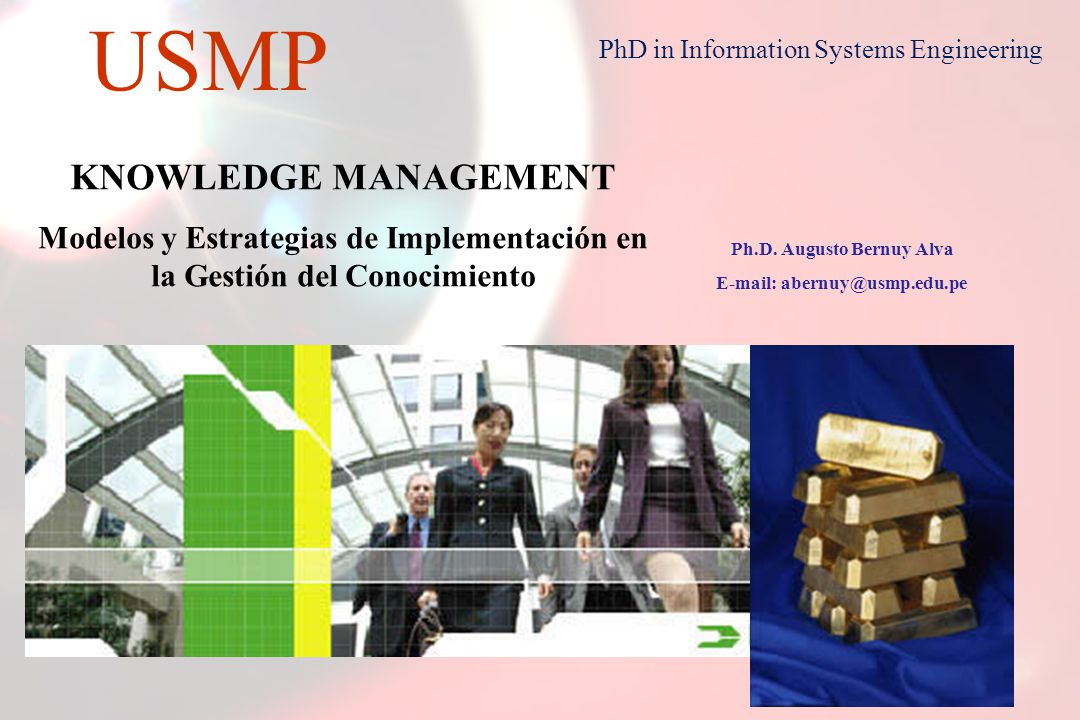 USMP

PhD in Information Systems Engineering

KNOWLEDGE MANAGEMENT

Modelos y Estrategias de Implementación en la Gestión del Conocimiento

Ph.D. Augusto Bernuy Alva
E-mail: abernuy@usmp.edu.pe